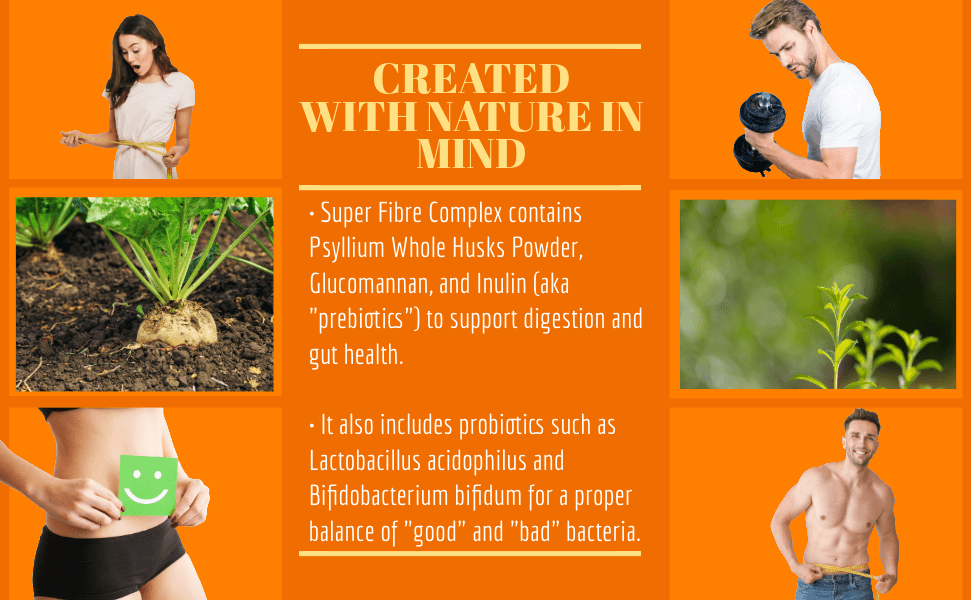 CREATED WITH NATURE IN MIND

• Super Fibre Complex contains Psyllium Whole Husks Powder, Glucomannan, and Inulin (aka "prebiotics") to support digestion and gut health.

• It also includes probiotics such as Lactobacillus acidophilus and Bifidobacterium bifidum for a proper balance of "good" and "bad" bacteria.